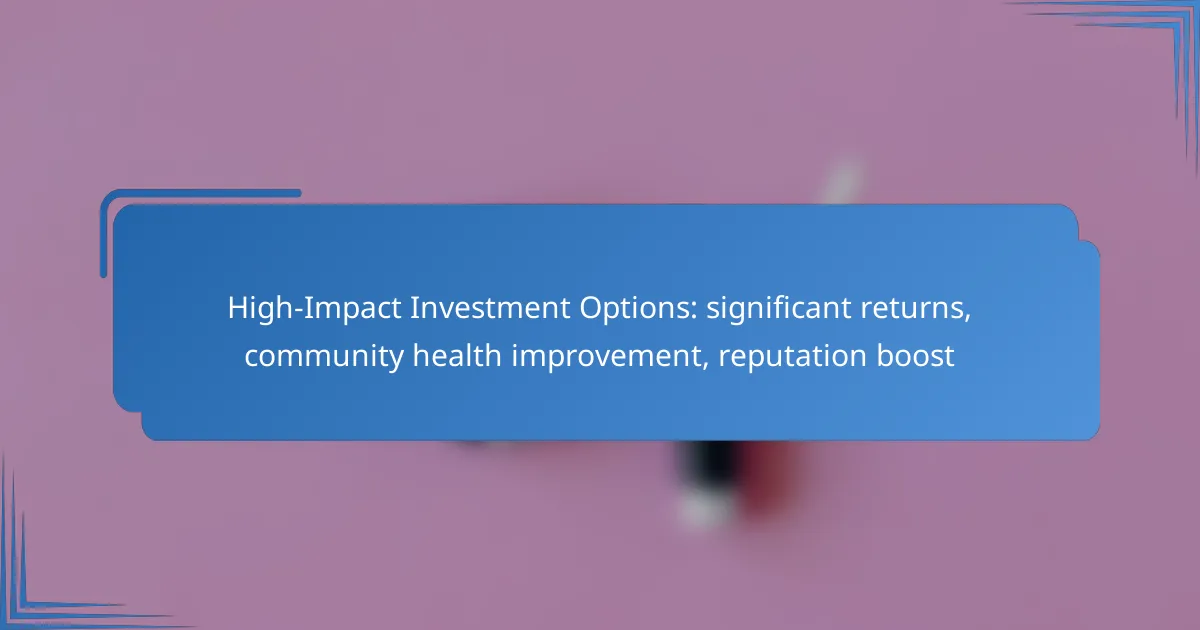 High-Impact Investment Options: significant returns, community health improvement, reputation boost